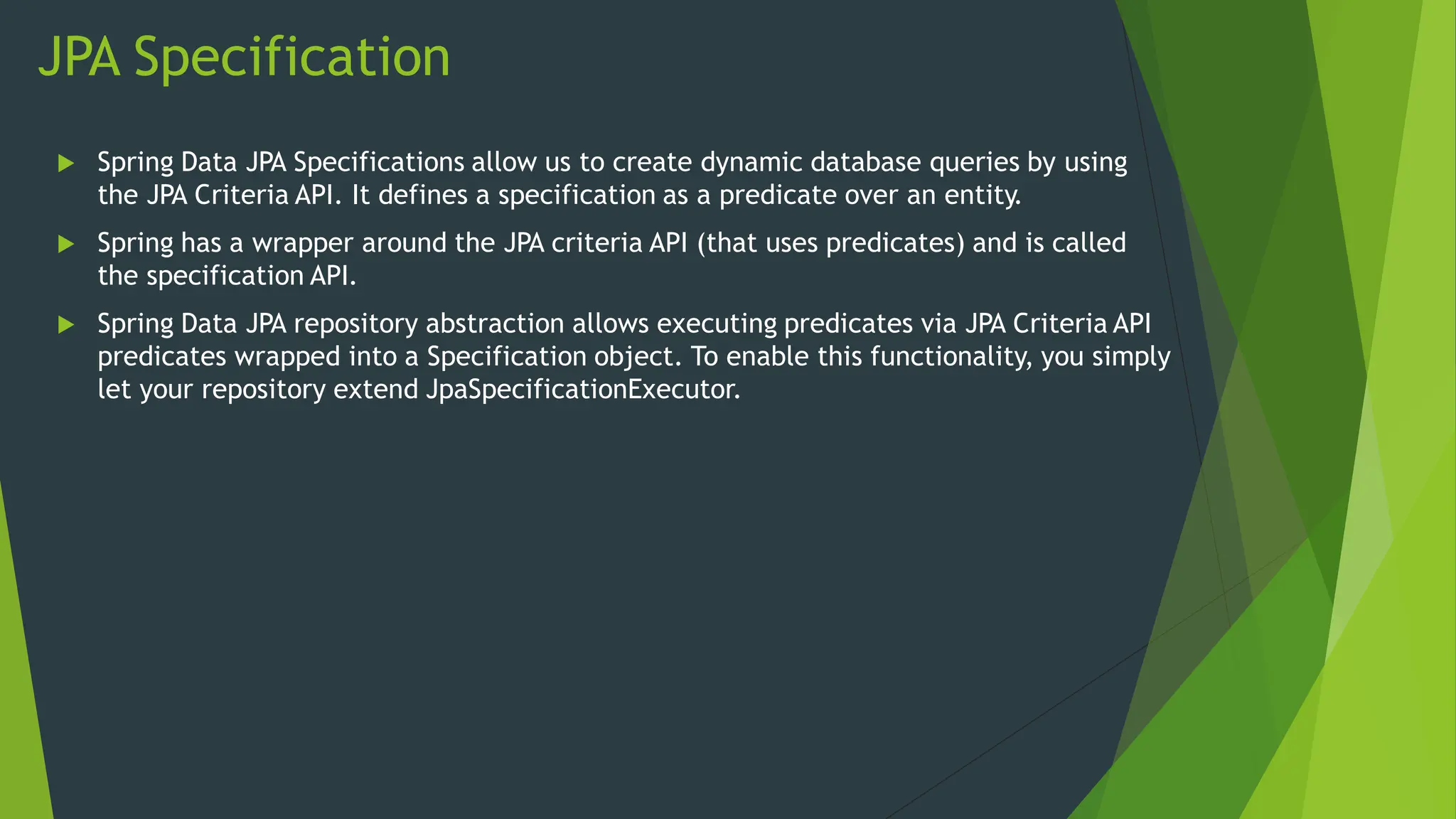 JPA Specification

Spring Data JPA Specifications allow us to create dynamic database queries by using the JPA Criteria API. It defines a specification as a predicate over an entity.

Spring has a wrapper around the JPA criteria API (that uses predicates) and is called the specification API.

Spring Data JPA repository abstraction allows executing predicates via JPA Criteria API predicates wrapped into a Specification object. To enable this functionality, you simply let your repository extend JpaSpecificationExecutor.